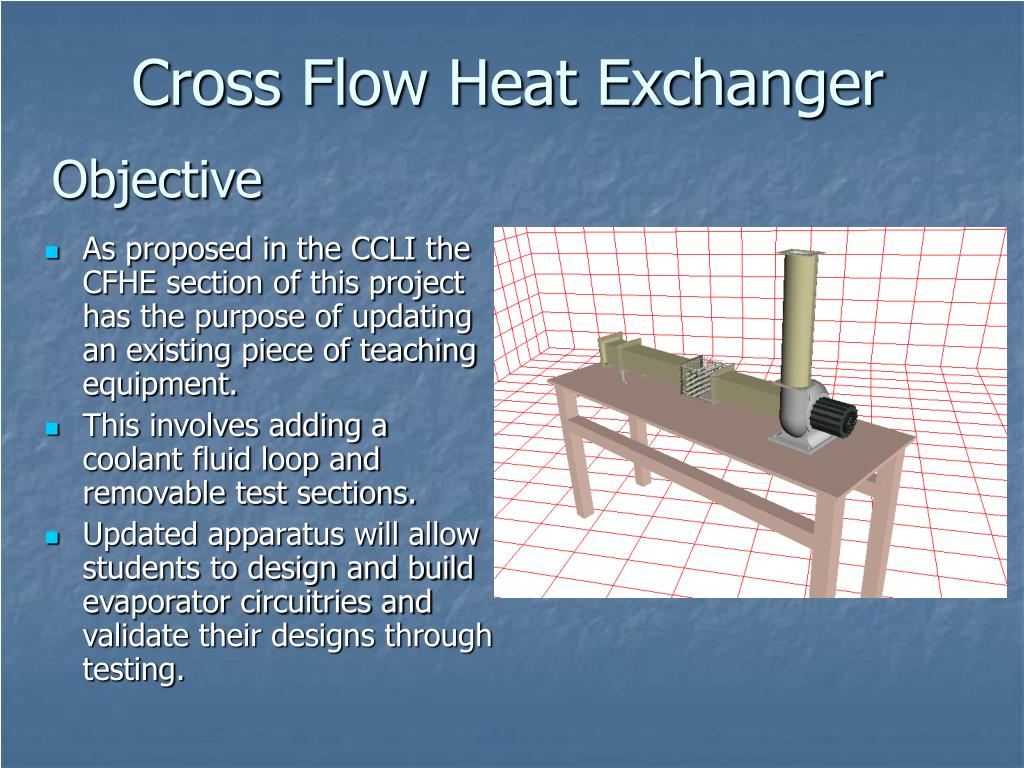 Cross Flow Heat Exchanger

Objective

- As proposed in the CCLI the CFHE section of this project has the purpose of updating an existing piece of teaching equipment.
- This involves adding a coolant fluid loop and removable test sections.
- Updated apparatus will allow students to design and build evaporator circuitries and validate their designs through testing.